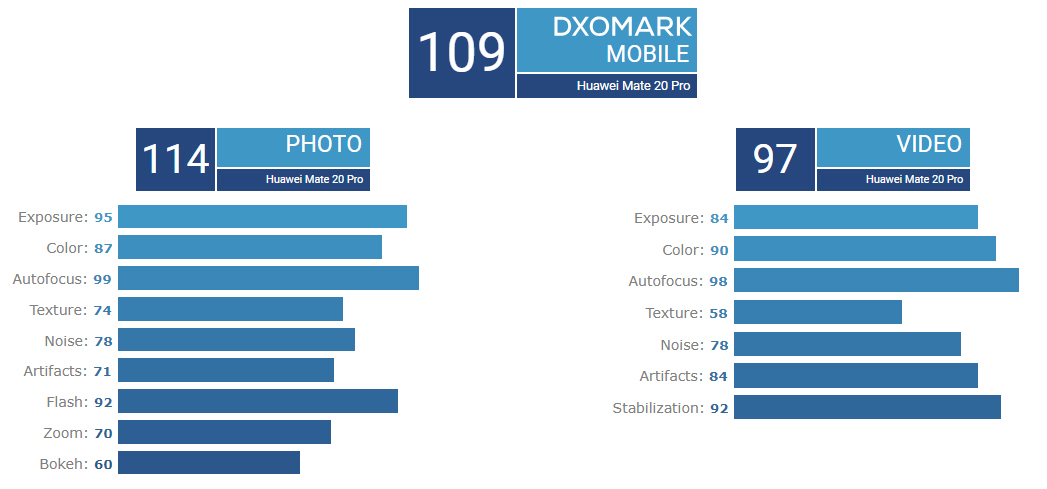 109 DXOMARK MOBILE
Huawei Mate 20 Pro

114 PHOTO
Huawei Mate 20 Pro

Exposure: 95
Color: 87
Autofocus: 99
Texture: 74
Noise: 78
Artifacts: 71
Flash: 92
Zoom: 70
Bokeh: 60

97 VIDEO
Huawei Mate 20 Pro

Exposure: 84
Color: 90
Autofocus: 98
Texture: 58
Noise: 78
Artifacts: 84
Stabilization: 92